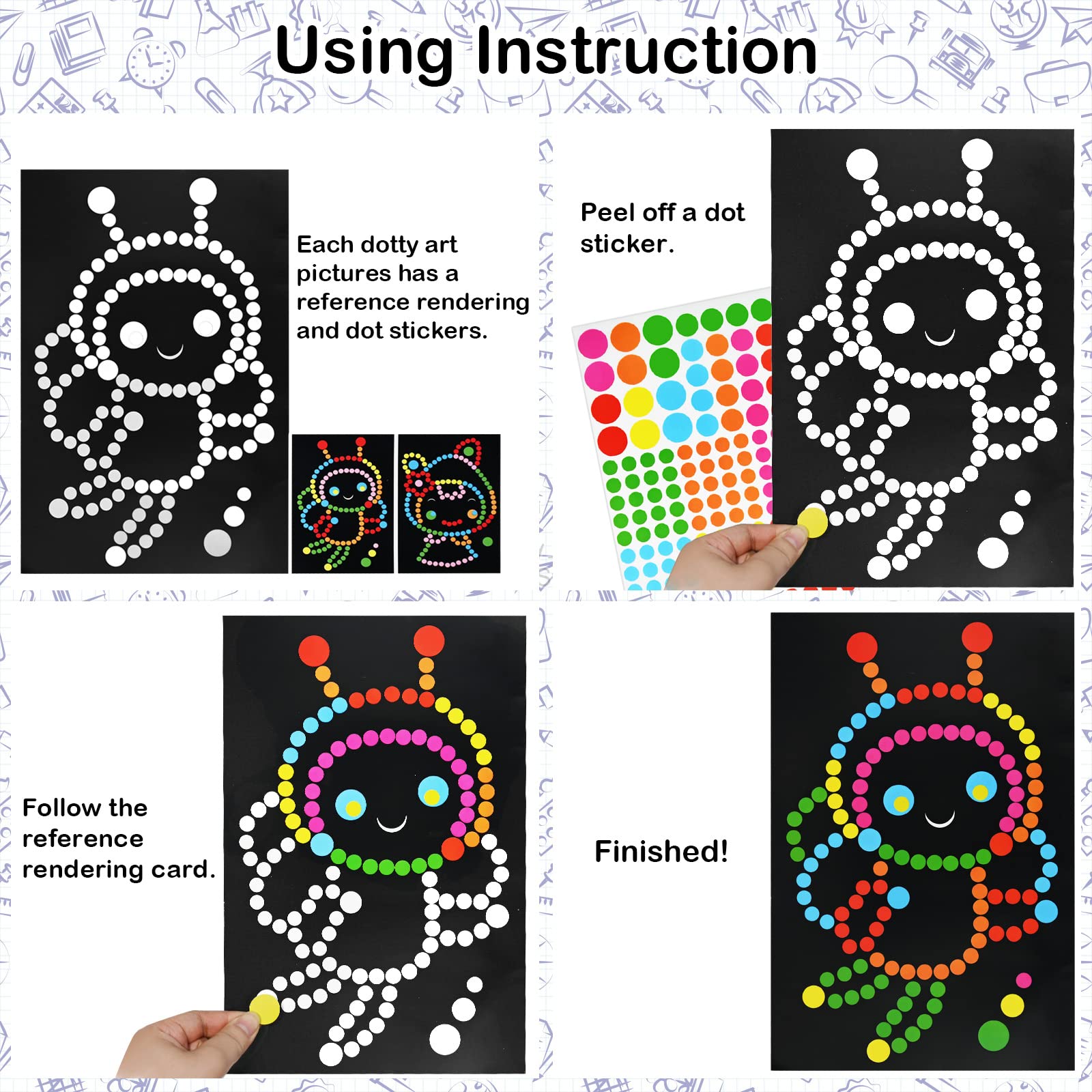 Using Instruction

Each dotty art pictures has a reference rendering and dot stickers.

Peel off a dot sticker.

Follow the reference rendering card.

Finished!